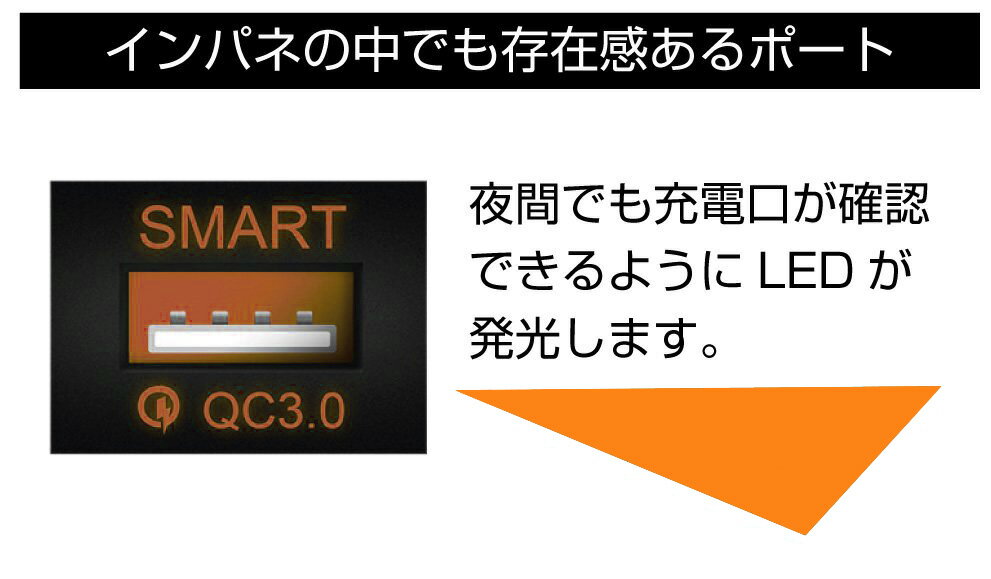 インパネの中でも存在感あるポート

SMART

QC3.0

夜間でも充電口が確認できるように LED が発光します。